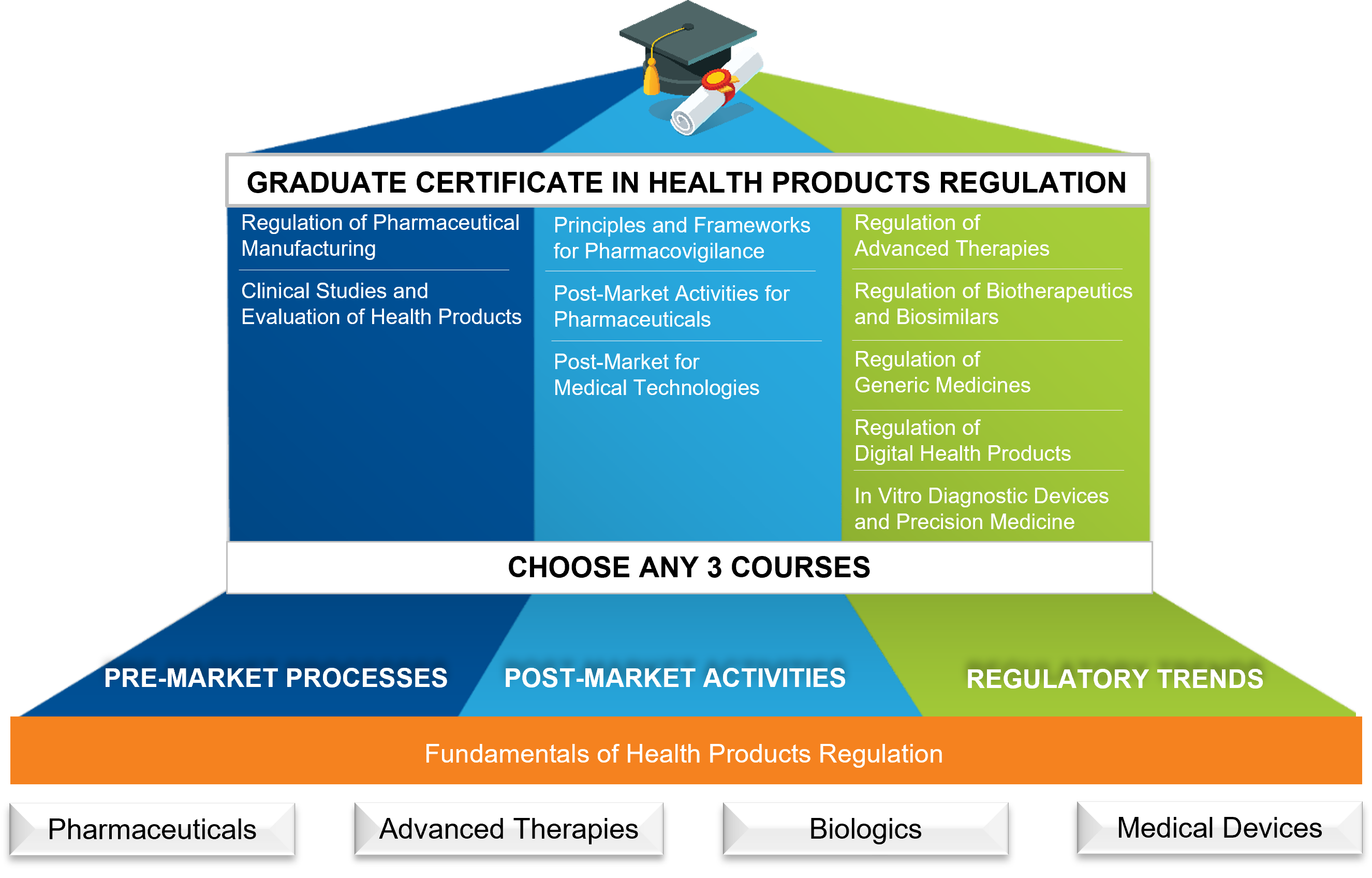 GRADUATE CERTIFICATE IN HEALTH PRODUCTS REGULATION

Regulation of Pharmaceutical Manufacturing

Clinical Studies and Evaluation of Health Products

Principles and Frameworks for Pharmacovigilance

Post-Market Activities for Pharmaceuticals

Post-Market for Medical Technologies

Regulation of Advanced Therapies

Regulation of Biotherapeutics and Biosimilars

Regulation of Generic Medicines

Regulation of Digital Health Products

In Vitro Diagnostic Devices and Precision Medicine

CHOOSE ANY 3 COURSES

PRE-MARKET PROCESSES

POST-MARKET ACTIVITIES

REGULATORY TRENDS

Fundamentals of Health Products Regulation

Pharmaceuticals

Advanced Therapies

Biologics

Medical Devices